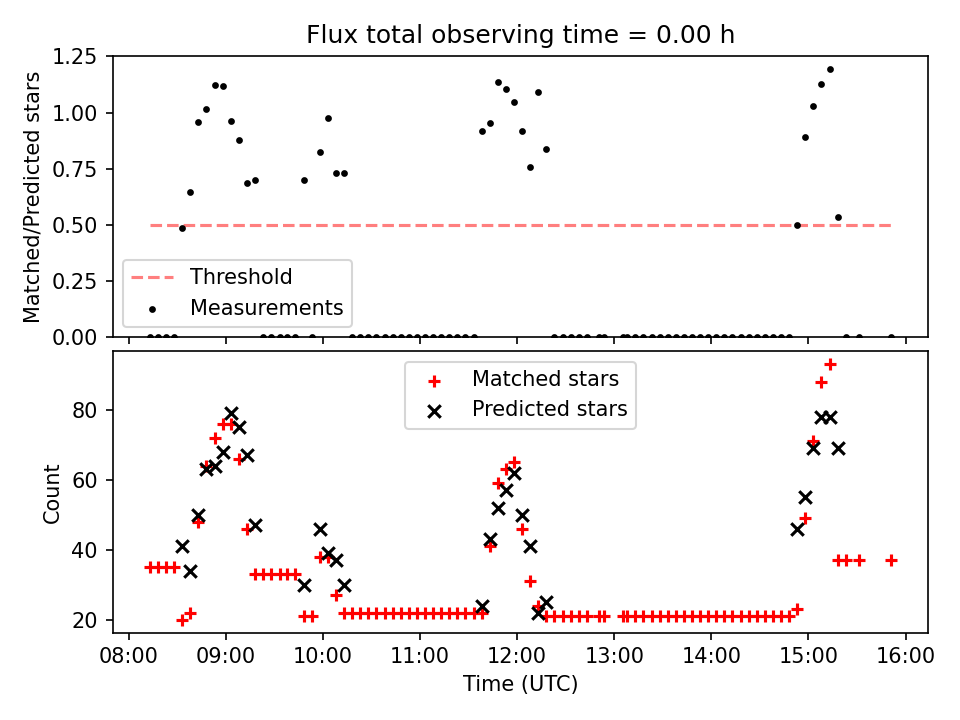 Flux total observing time = 0.00 h

Matched/Predicted stars

1.25
1.00
0.75
0.50
0.25
0.00

Threshold
Measurements

Matched stars
Predicted stars

Count

80
60
40
20

08:00
09:00
10:00
11:00
12:00
13:00
14:00
15:00
16:00

Time (UTC)